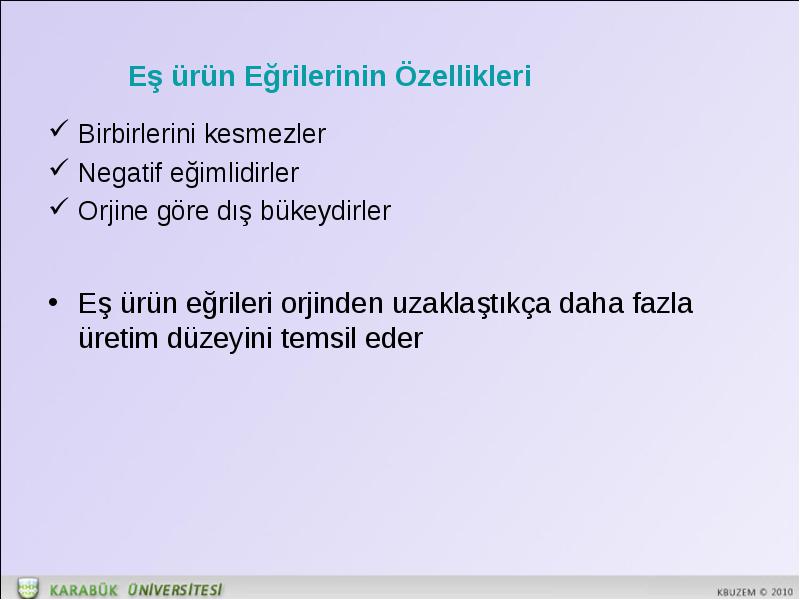 Eş ürün Eğrilerinin Özellikleri

✓ Birbirlerini kesmezler
✓ Negatif eğimlidirler
✓ Orjine göre dış bükeydirler

• Eş ürün eğrileri orjinden uzaklaştıkça daha fazla üretim düzeyini temsil eder

KARABÜK ÜNİVERSİTESİ

KBUZEM © 2010